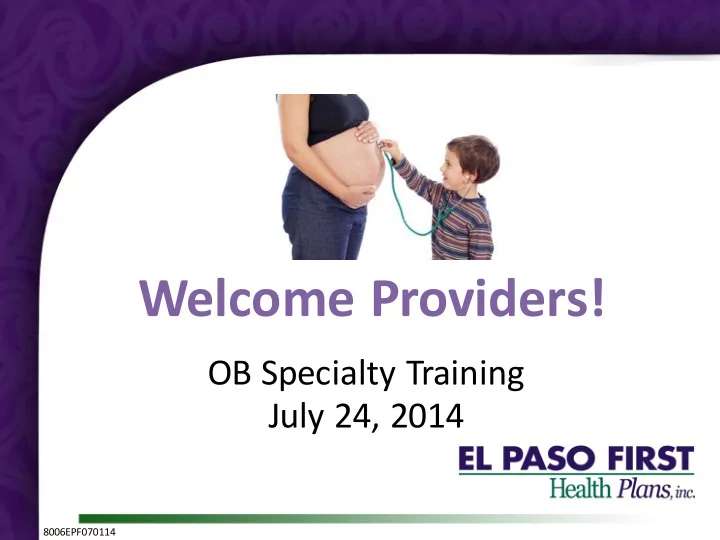 Welcome Providers!

OB Specialty Training
July 24, 2014

EL PASO FIRST
Health Plans, inc.

8006EPF070114